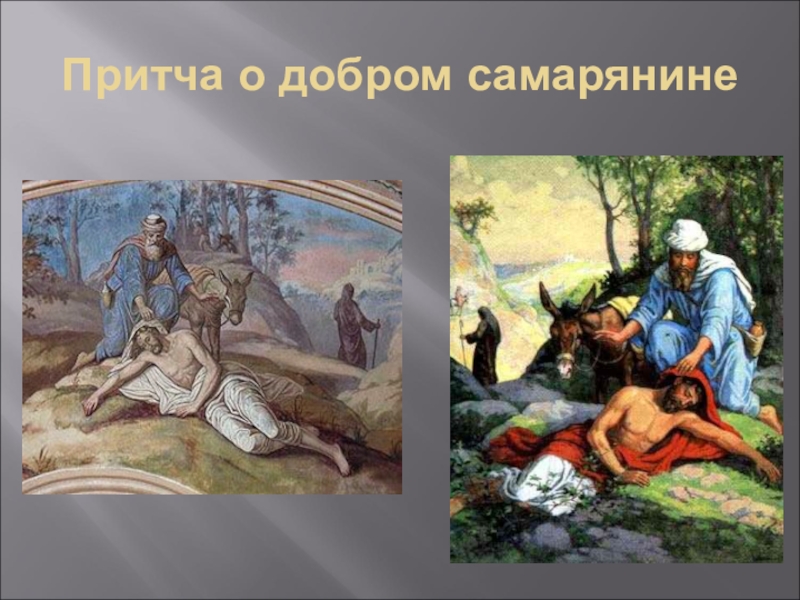 Притча о добром самарянине